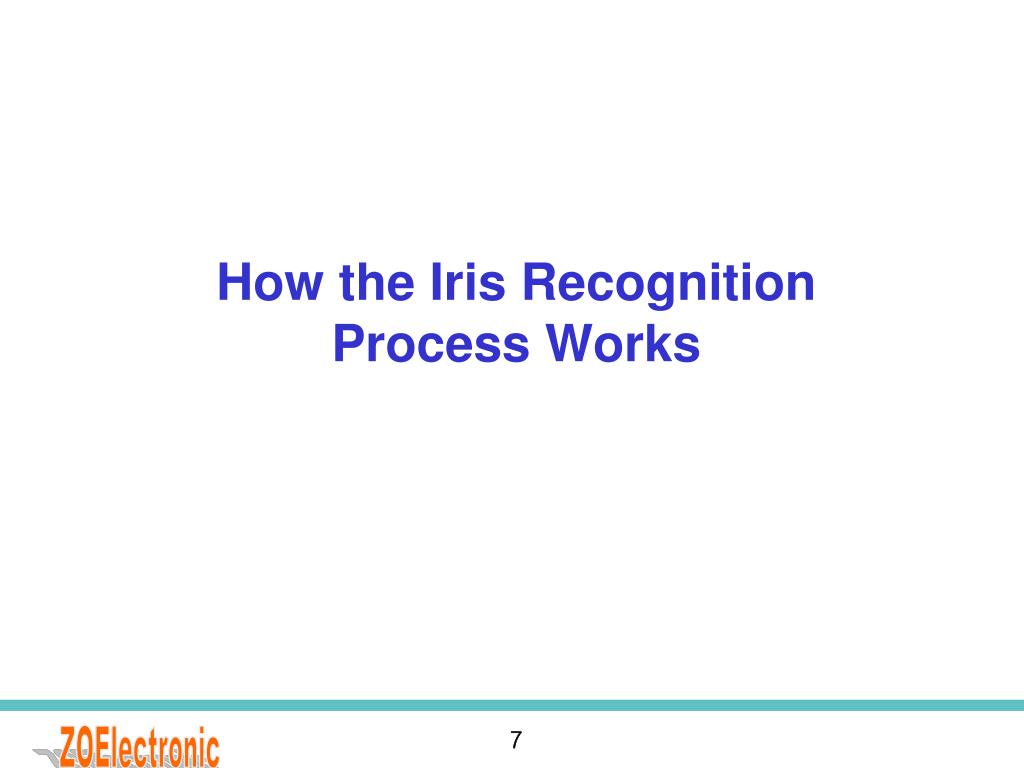 How the Iris Recognition Process Works

ZOElectronic

7